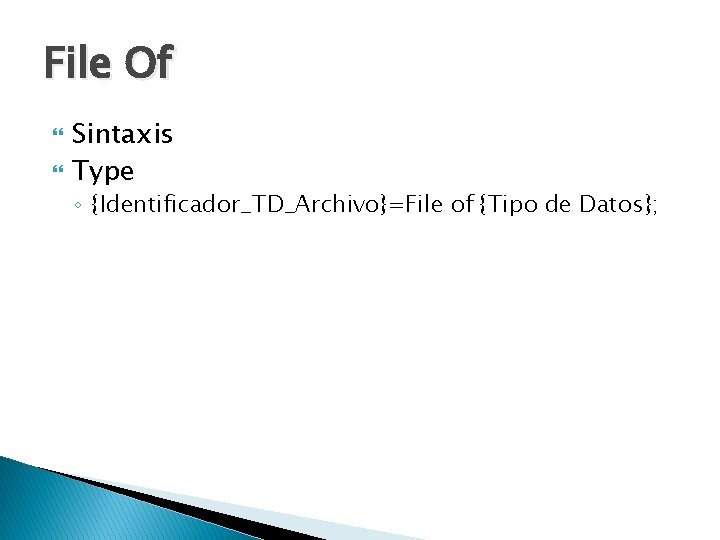 File Of

Sintaxis

Type

{Identificador_TD_Archivo}=File of{Tipo de Datos};